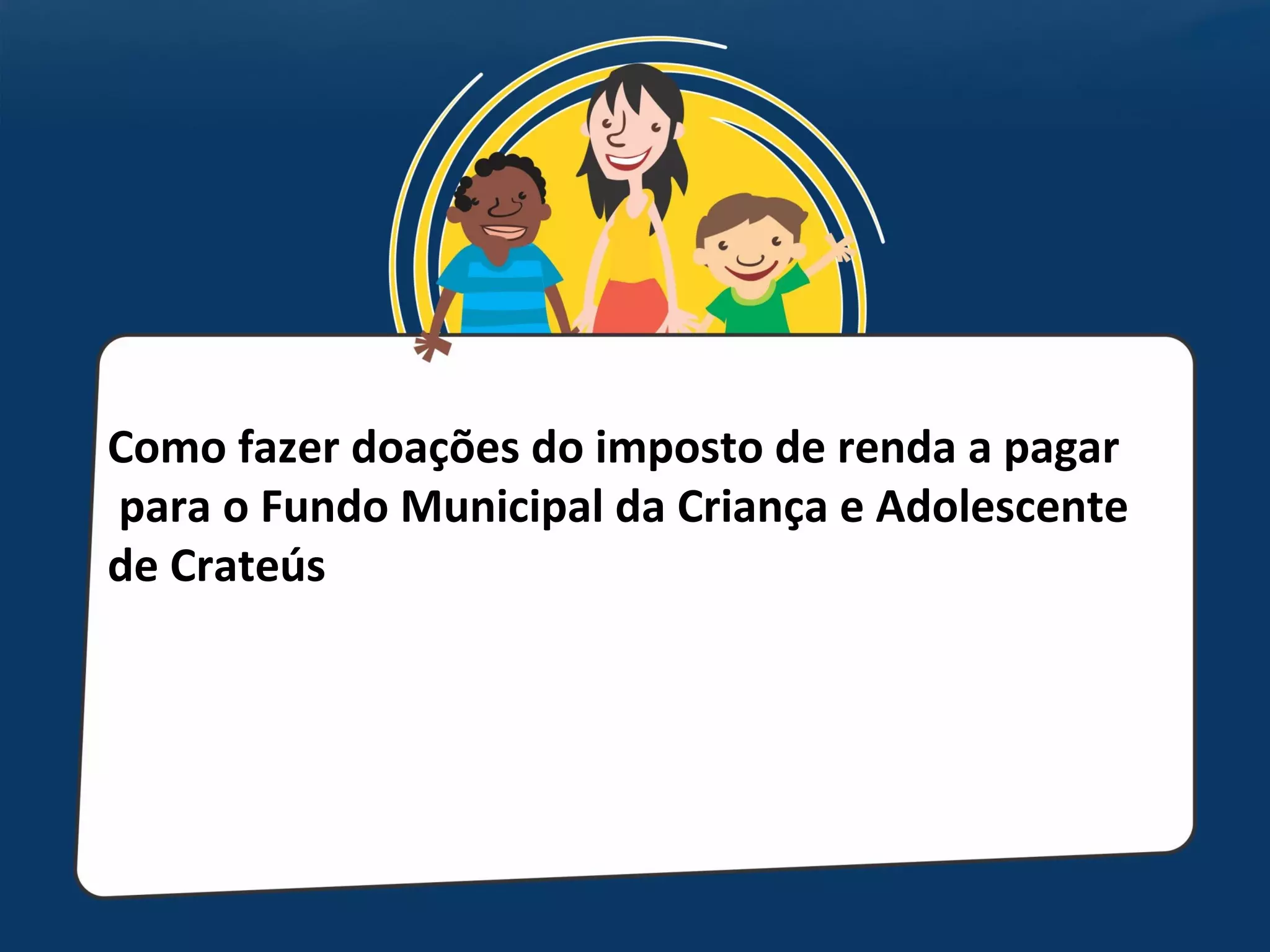 Como fazer doações do imposto de renda a pagar para o Fundo Municipal da Criança e Adolescente de Crateús